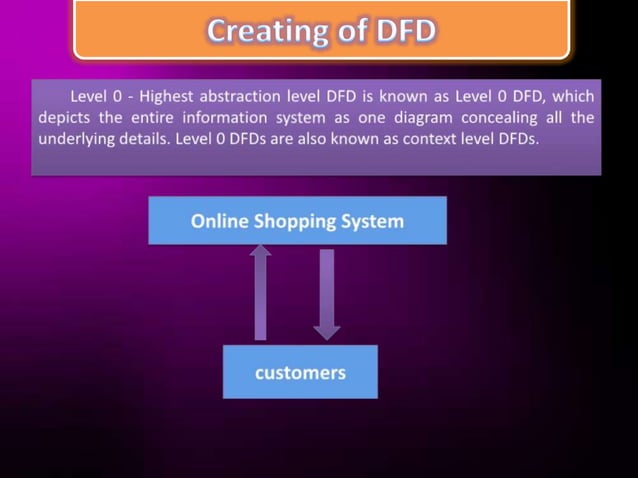 Creating of DFD

Level 0 - Highest abstraction level DFD is known as Level 0 DFD, which depicts the entire information system as one diagram concealing all the underlying details. Level 0 DFDs are also known as context level DFDs.

Online Shopping System

customers